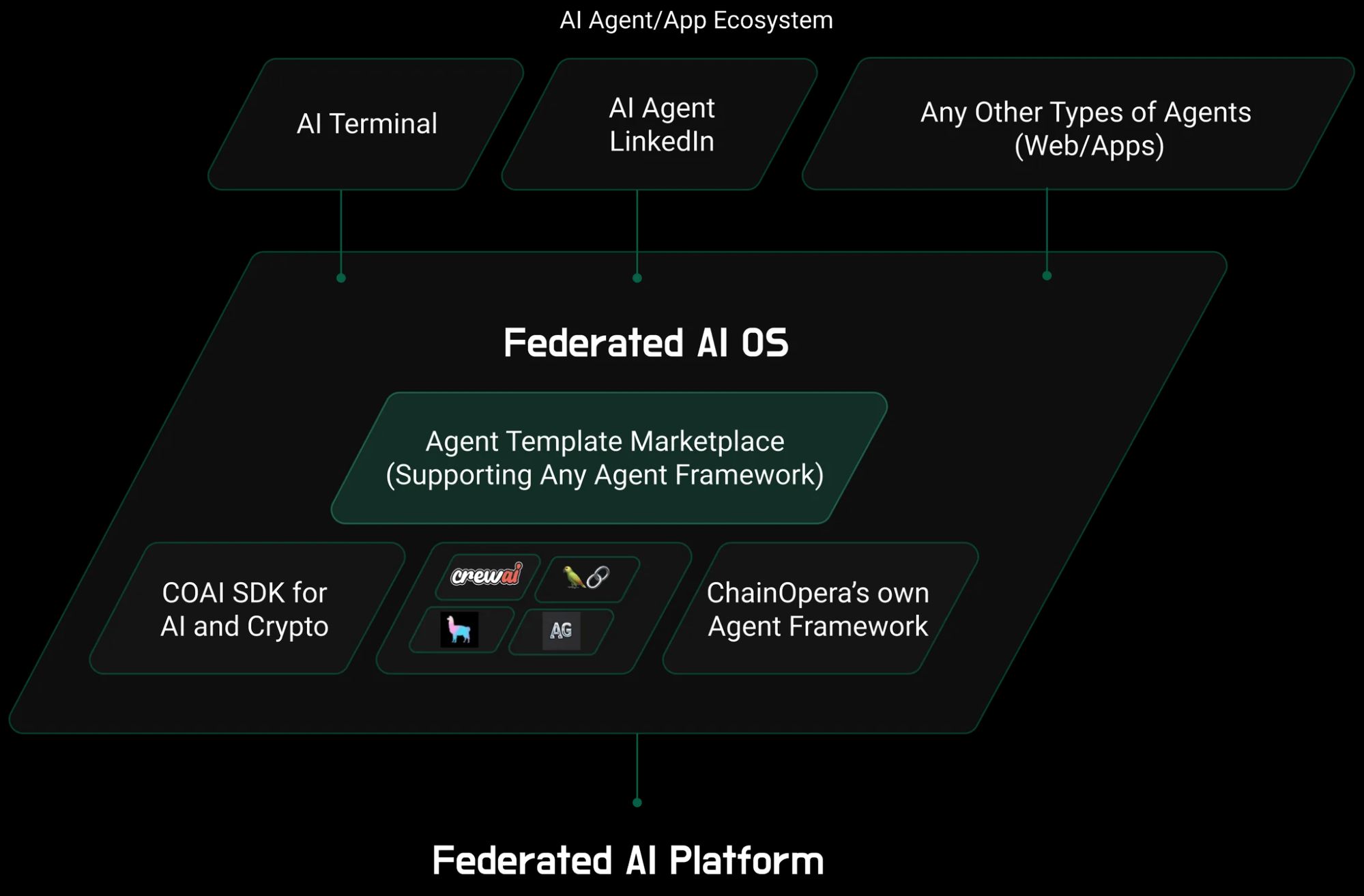 AI Agent/App Ecosystem

AI Terminal

AI Agent LinkedIn

Any Other Types of Agents (Web/Apps)

Federated AI OS

Agent Template Marketplace (Supporting Any Agent Framework)

COAI SDK for AI and Crypto

crewai

AG

ChainOpera's own Agent Framework

Federated AI Platform